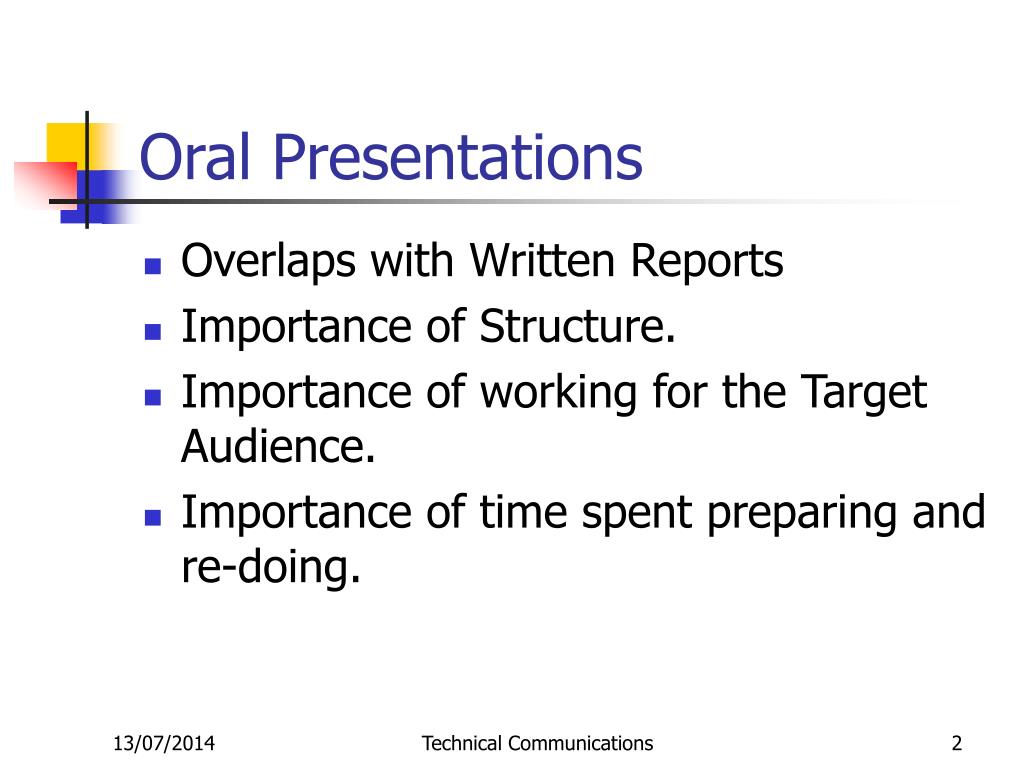 Oral Presentations

- Overlaps with Written Reports
- Importance of Structure.
- Importance of working for the Target Audience.
- Importance of time spent preparing and re-doing.

13/07/2014 Technical Communications 2